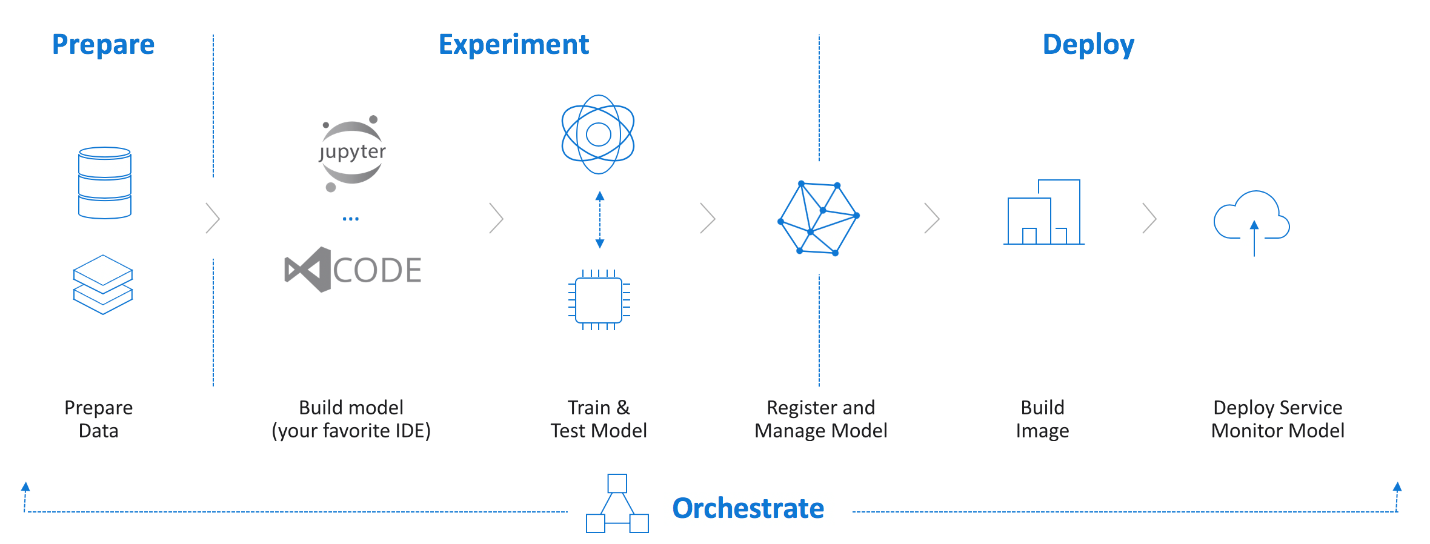 Prepare

Experiment

Deploy

jupyter

...

CODE

Prepare Data

Build model (your favorite IDE)

Train & Test Model

Register and Manage Model

Build Image

Deploy Service Monitor Model

Orchestrate